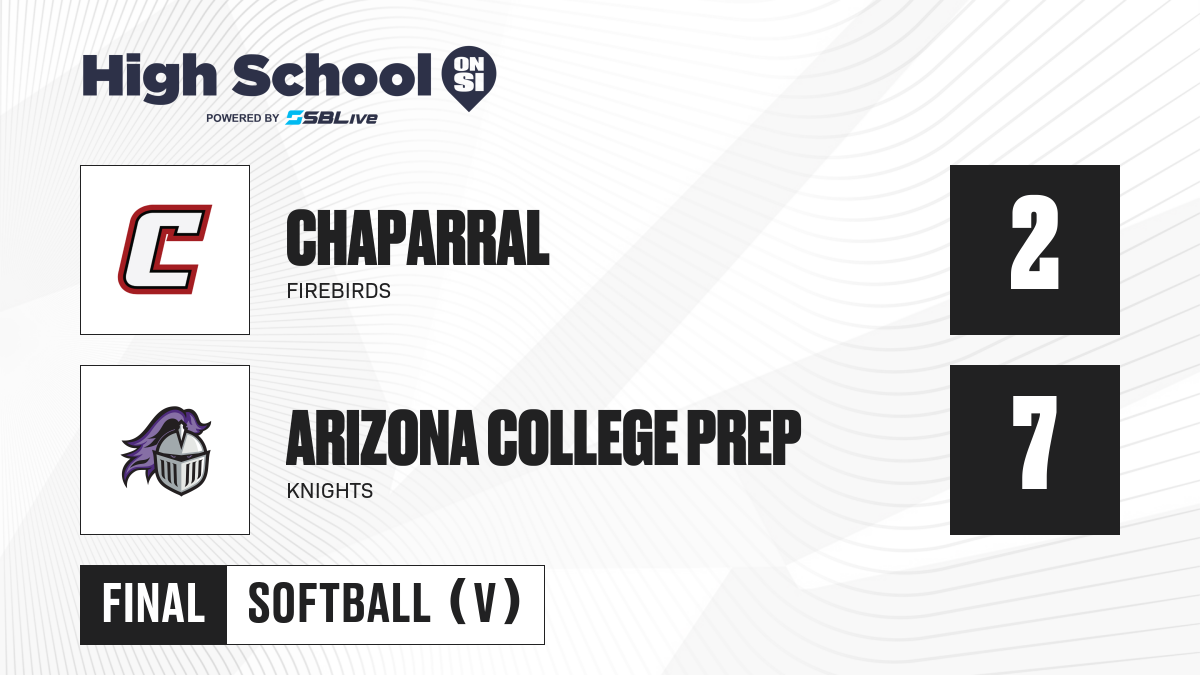 High School ON SI
POWERED BY SBLive

C

CHAPARRAL
FIREBIRDS

2

ARIZONA COLLEGE PREP
KNIGHTS

7

FINAL SOFTBALL (V)